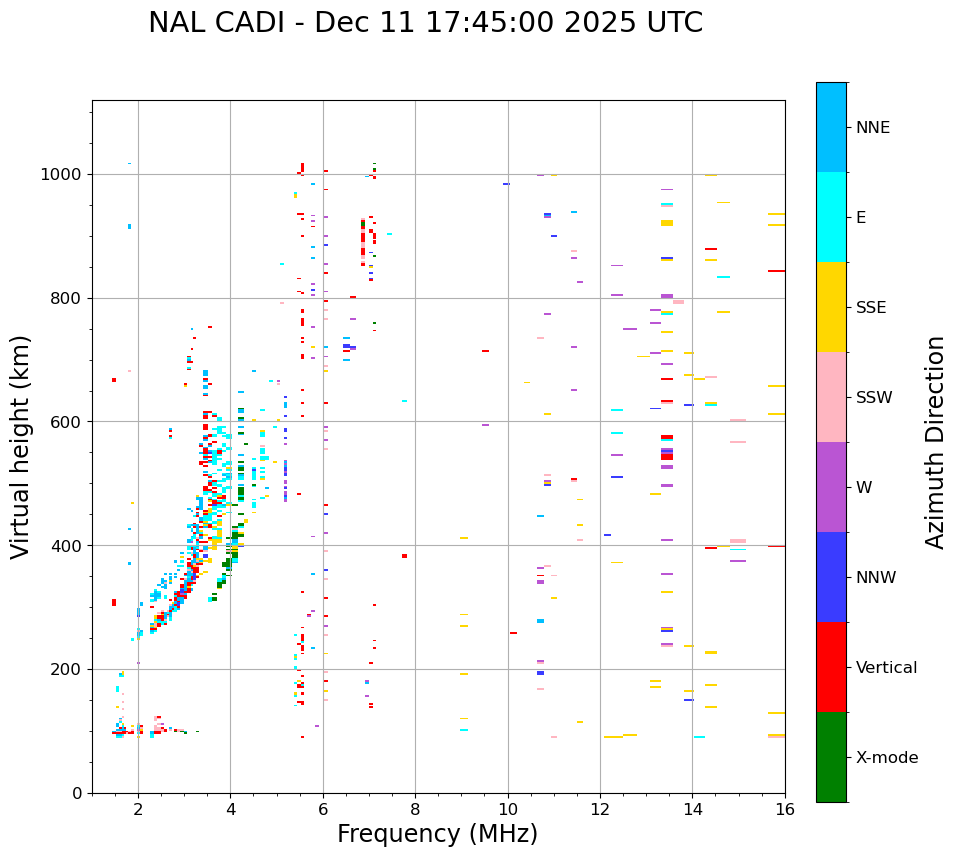 NAL CADI - Dec 11 17:45:00 2025 UTC

Virtual height (km)

1000
800
600
400
200
0

2
4
6
8
10
12
14
16

Frequency (MHz)

NNE
E
SSE
SSW
W
NNW
Vertical
X-mode

Azimuth Direction